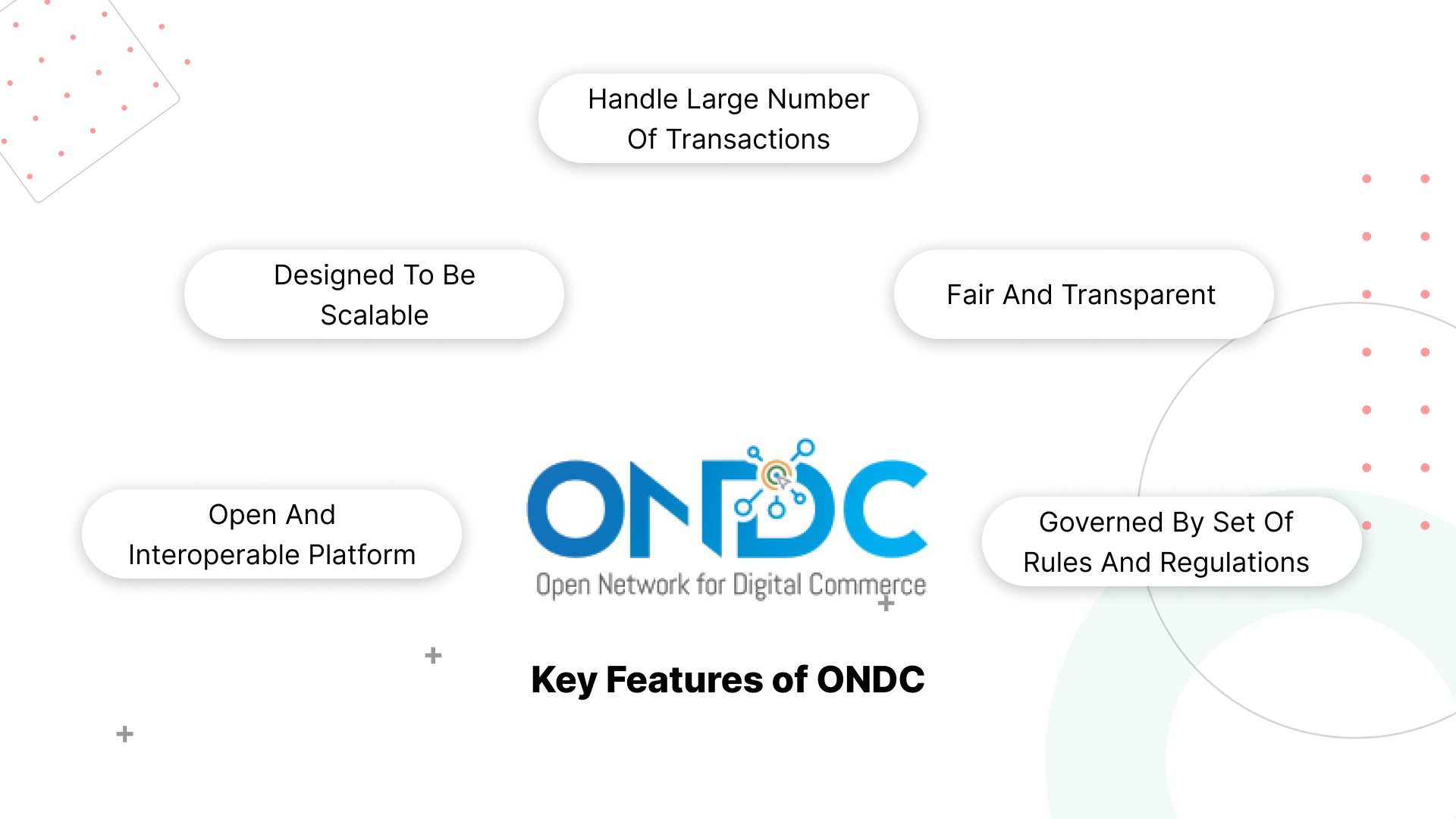 Handle Large Number Of Transactions

Designed To Be Scalable

Fair And Transparent

Open And Interoperable Platform

ONDC
Open Network for Digital Commerce

Governed By Set Of Rules And Regulations

Key Features of ONDC